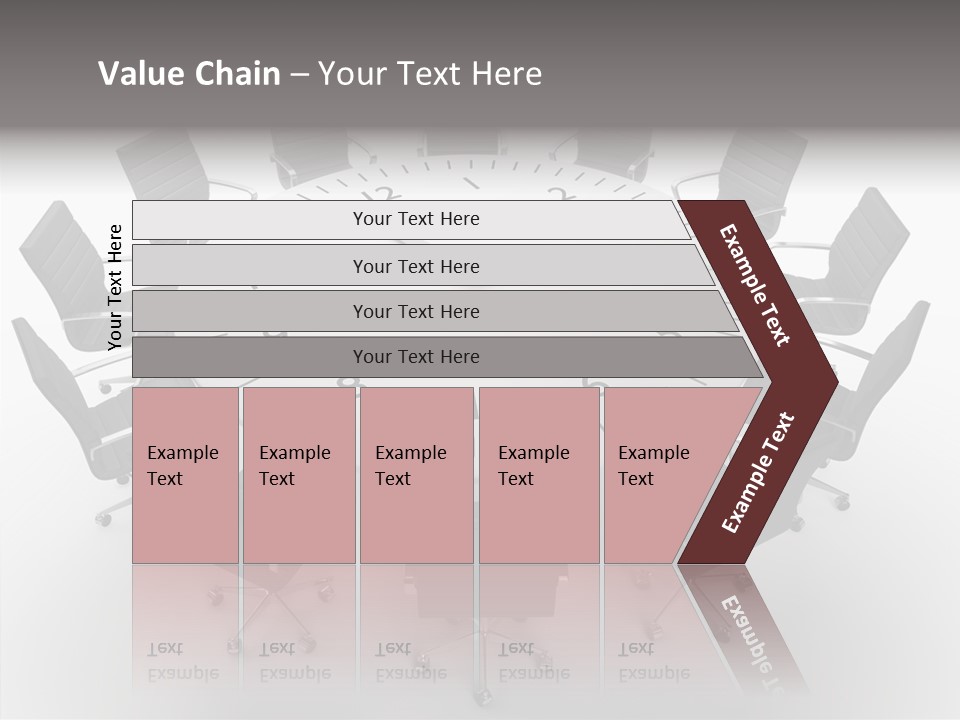 Value Chain – Your Text Here

Your Text Here

Your Text Here

Your Text Here

Your Text Here

Your Text Here

Example Text

Example Text

Example Text

Example Text

Example Text

Example Text

Example Text